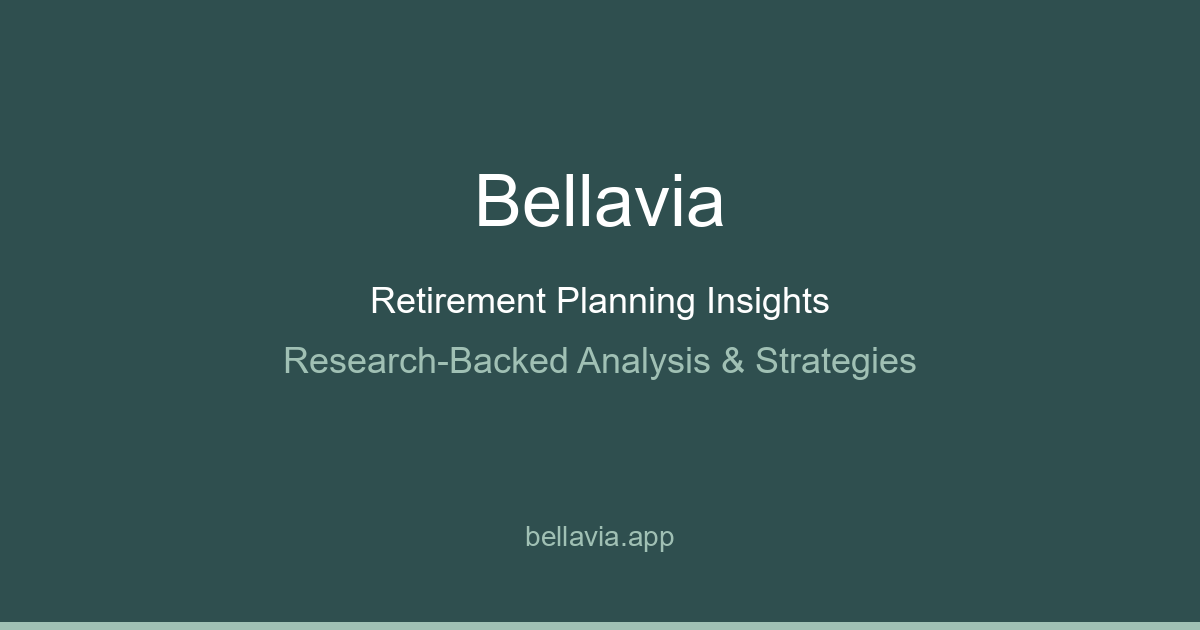 Bellavia

Retirement Planning Insights

Research-Backed Analysis & Strategies

bellavia.app